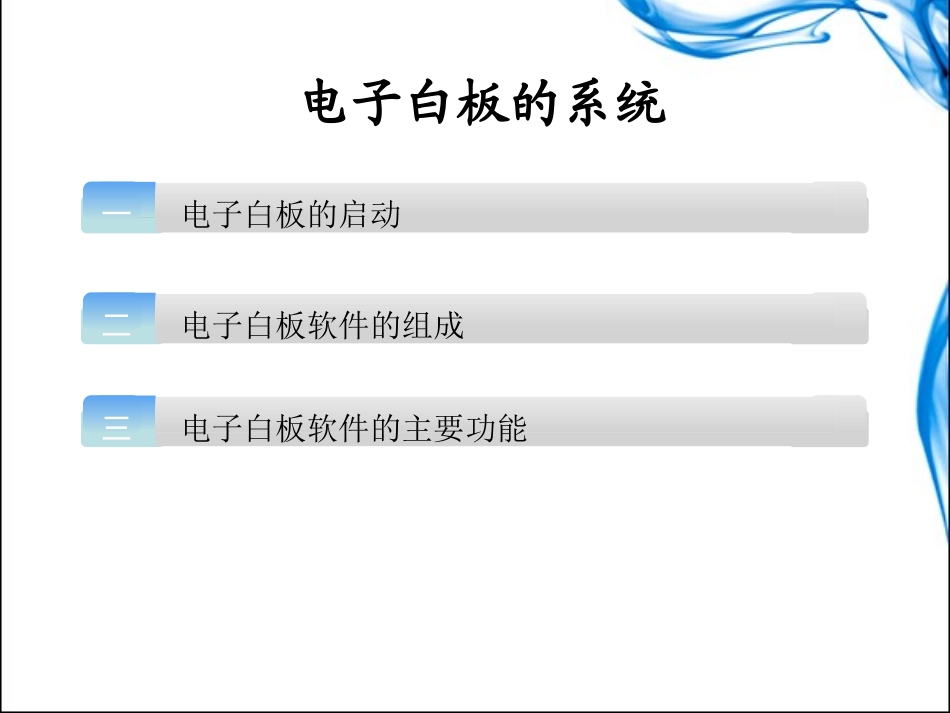 电子白板的系统

一 电子白板的启动

二 电子白板软件的组成

三 电子白板软件的主要功能